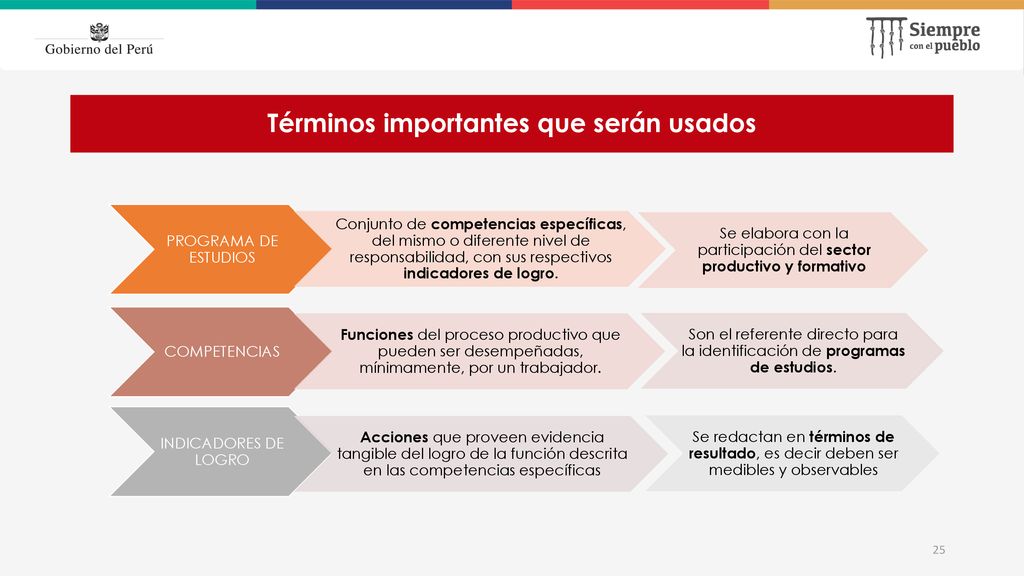 Gobierno del Perú

Siempre con el pueblo

Términos importantes que serán usados

PROGRAMA DE ESTUDIOS

Conjunto de competencias específicas, del mismo o diferente nivel de responsabilidad, con sus respectivos indicadores de logro.

Se elabora con la participación del sector productivo y formativo

COMPETENCIAS

Funciones del proceso productivo que pueden ser desempeñadas, mínimamente, por un trabajador.

Son el referente directo para la identificación de programas de estudios.

INDICADORES DE LOGRO

Acciones que proveen evidencia tangible del logro de la función descrita en las competencias específicas

Se redactan en términos de resultado, es decir deben ser medibles y observables

25